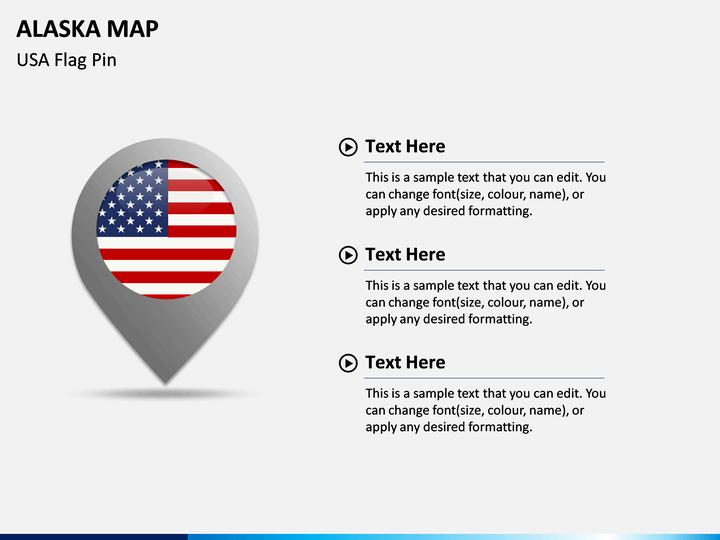 ALASKA MAP

USA Flag Pin

Text Here

This is a sample text that you can edit. You can change font(size, colour, name), or apply any desired formatting.

Text Here

This is a sample text that you can edit. You can change font(size, colour, name), or apply any desired formatting.

Text Here

This is a sample text that you can edit. You can change font(size, colour, name), or apply any desired formatting.